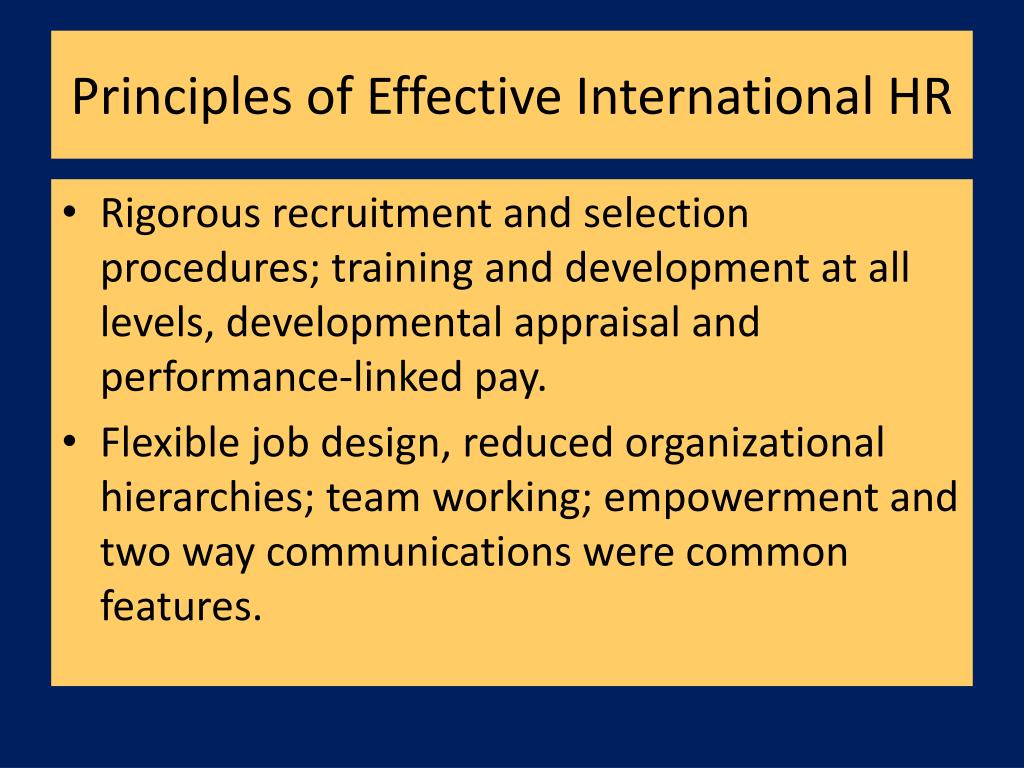 Principles of Effective International HR

• Rigorous recruitment and selection procedures; training and development at all levels, developmental appraisal and performance-linked pay.
• Flexible job design, reduced organizational hierarchies; team working; empowerment and two way communications were common features.